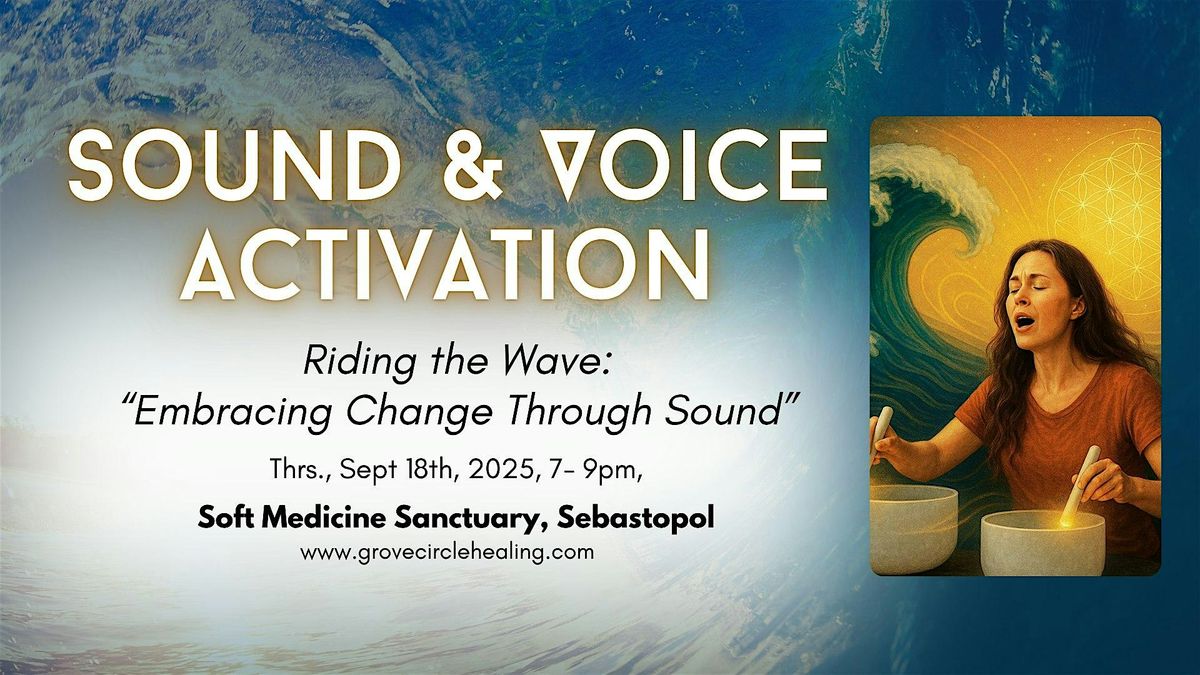 SOUND & VOICE ACTIVATION

Riding the Wave:
"Embracing Change Through Sound"

Thrs., Sept 18th, 2025, 7- 9pm,

Soft Medicine Sanctuary, Sebastopol
www.grovecirclehealing.com